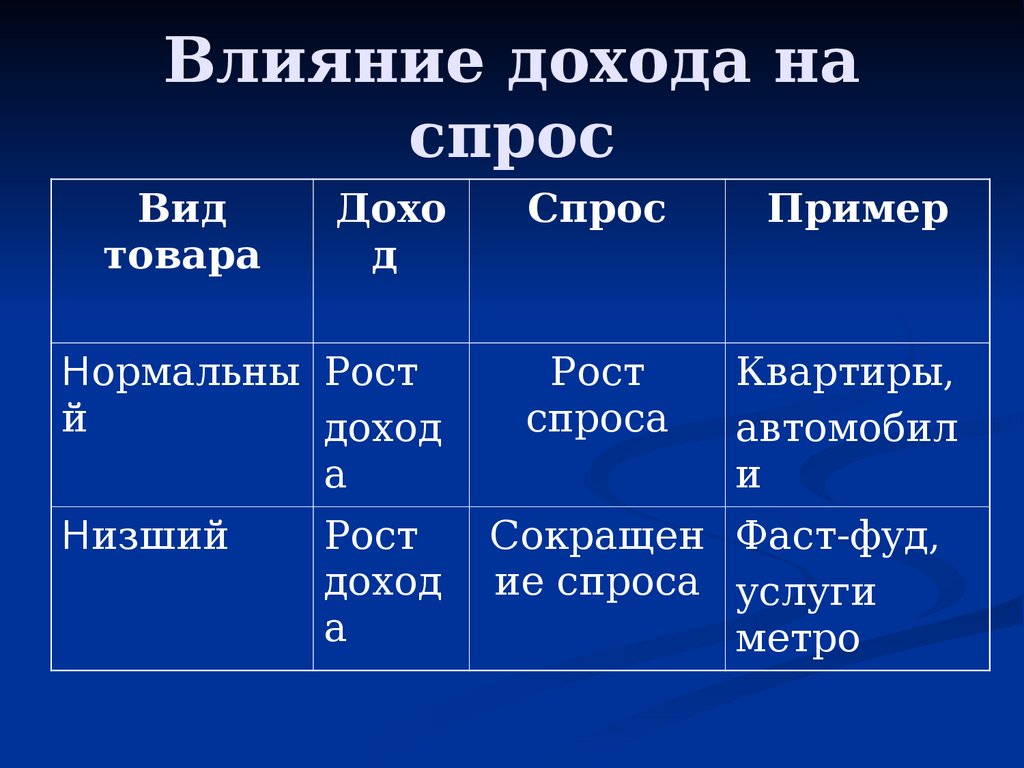 Влияние дохода на спрос

| Вид товара | Доход | Спрос | Пример |
|---|---|---|---|
| Нормальный | Рост дохода | Рост спроса | Квартиры, автомобили |
| Низший | Рост дохода | Сокращение спроса | Фаст-фуд, услуги метро |